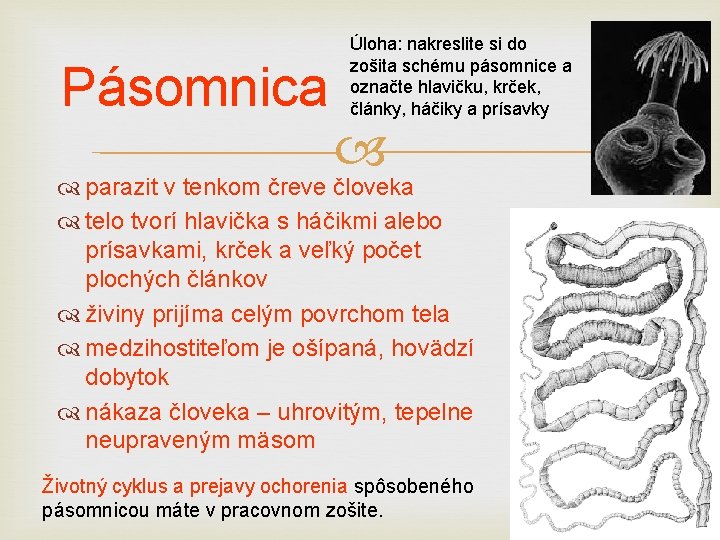 Pásomnica

Úloha: nakreslite si do zošita schému pásomnice a označte hlavičku, krček, články, háčiky a prísavky

parazit v tenkom čreve človeka

telo tvorí hlavička s háčikmi alebo prísavkami, krček a veľký počet plochých článkov

živiny prijíma celým povrchom tela

medzihostiteľom je ošípaná, hovädzí dobytok

nákaza človeka – uhrovitým, tepelne neupraveným mäsom

Životný cyklus a prejavy ochorenia spôsobeného pásomnicou máte v pracovnom zošite.